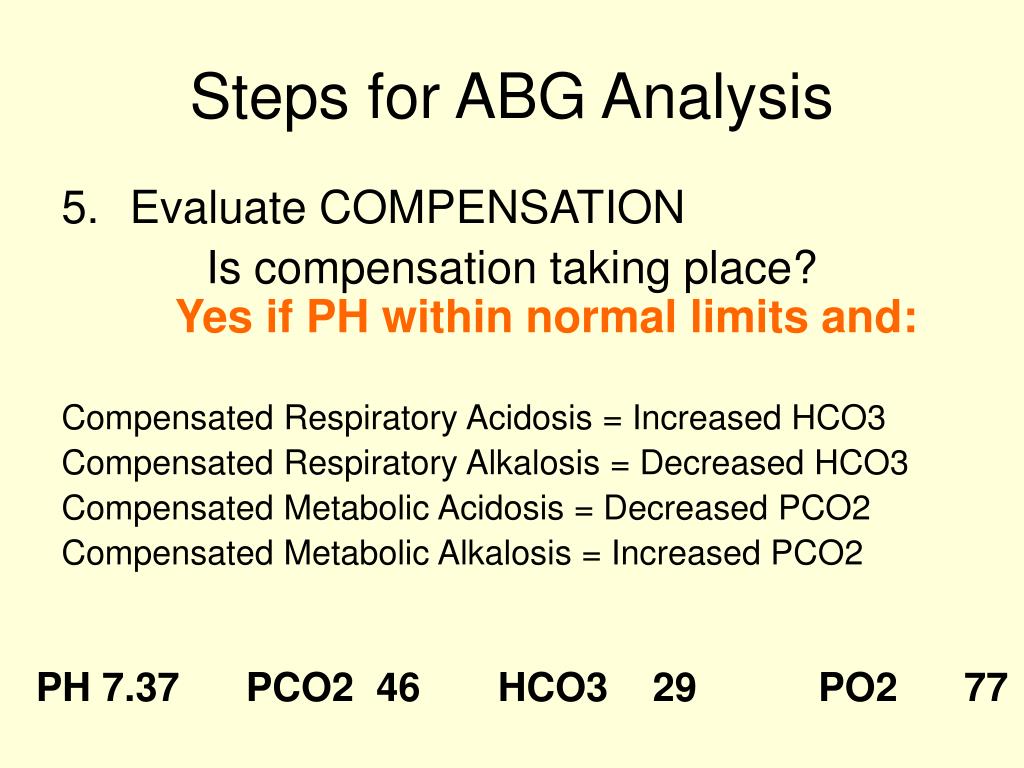 Steps for ABG Analysis

5. Evaluate COMPENSATION

Is compensation taking place?

Yes if PH within normal limits and:

Compensated Respiratory Acidosis = Increased HCO3
Compensated Respiratory Alkalosis = Decreased HCO3
Compensated Metabolic Acidosis = Decreased PCO2
Compensated Metabolic Alkalosis = Increased PCO2

PH 7.37 PCO2 46 HCO3 29 PO2 77